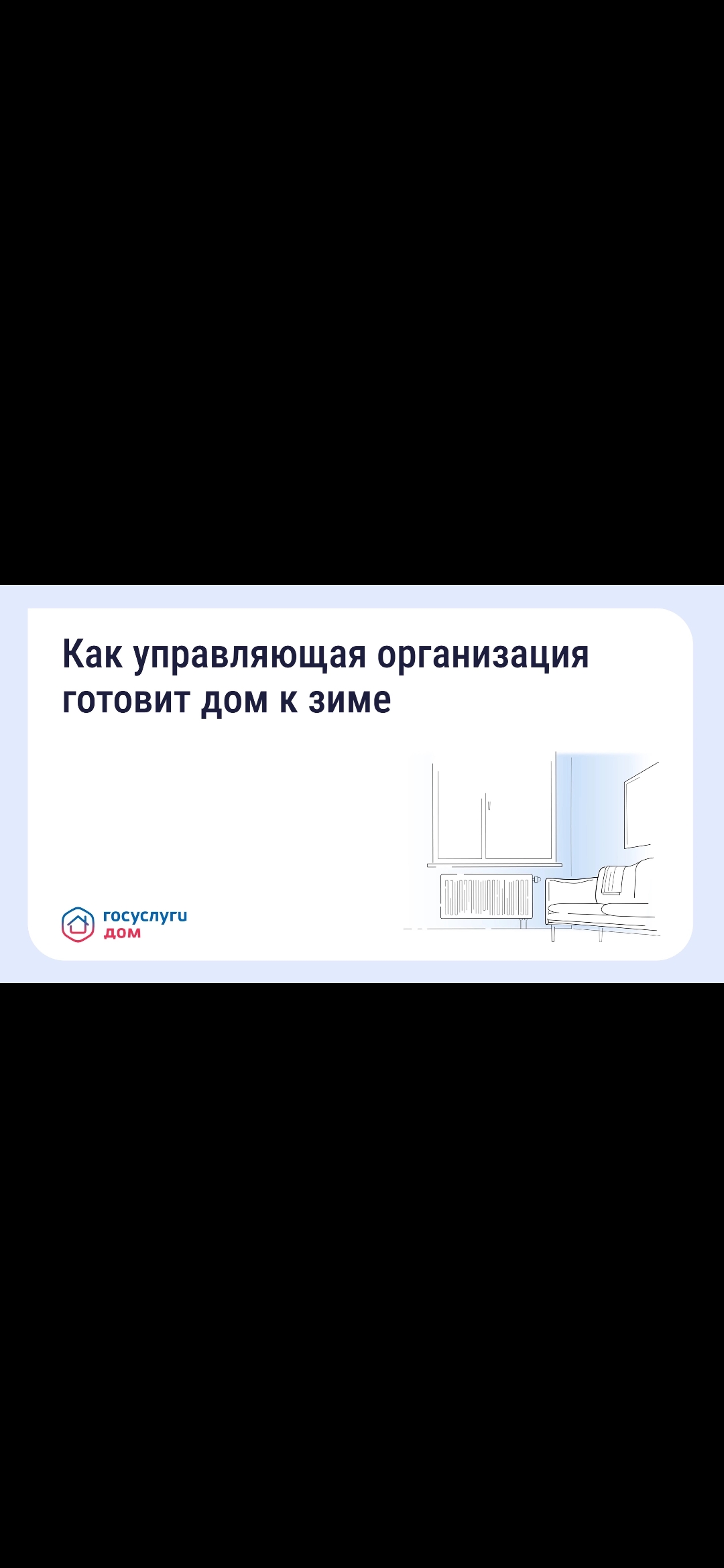 Как управляющая организация готовит дом к зиме

госуслуги
дом